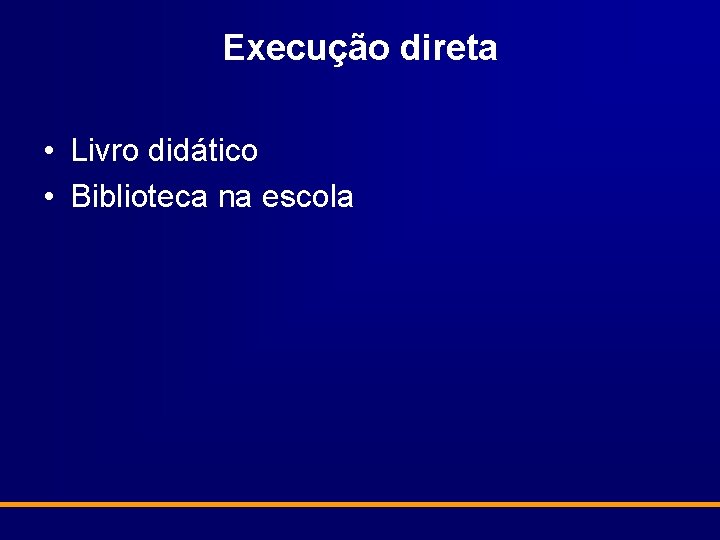 Execução direta

• Livro didático
• Biblioteca na escola